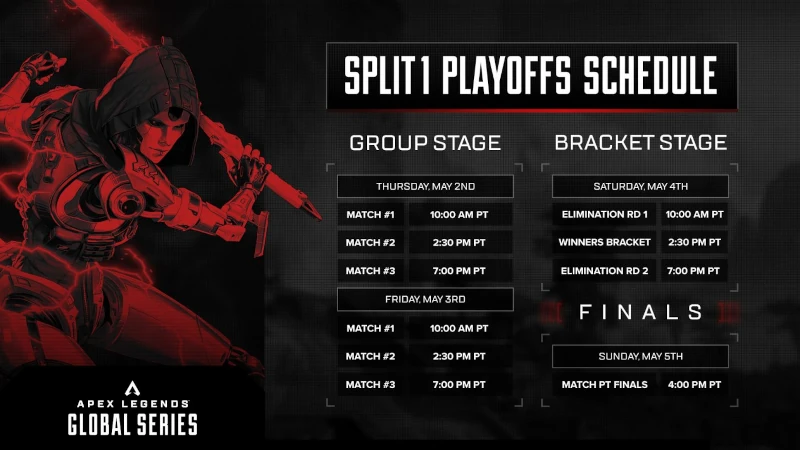 SPLIT 1 PLAYOFFS SCHEDULE

GROUP STAGE

THURSDAY, MAY 2ND

| MATCH #1 | 10:00 AM PT |
|---|---|
| MATCH #2 | 2:30 PM PT |
| MATCH #3 | 7:00 PM PT |

FRIDAY, MAY 3RD

| MATCH #1 | 10:00 AM PT |
|---|---|
| MATCH #2 | 2:30 PM PT |
| MATCH #3 | 7:00 PM PT |

BRACKET STAGE

SATURDAY, MAY 4TH

| ELIMINATION RD 1 | 10:00 AM PT |
|---|---|
| WINNERS BRACKET | 2:30 PM PT |
| ELIMINATION RD 2 | 7:00 PM PT |

FINALS

SUNDAY, MAY 5TH

| MATCH PT FINALS | 4:00 PM PT |
|---|---|

APEX LEGENDS
GLOBAL SERIES